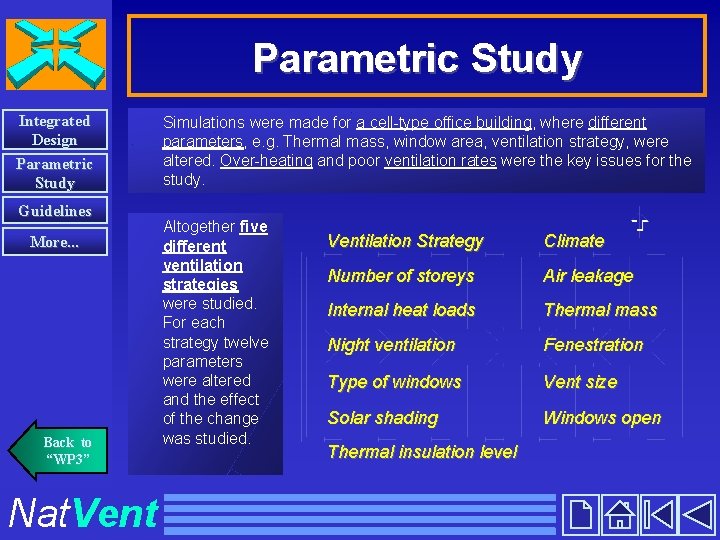 Parametric Study

Integrated Design

Parametric Study

Guidelines

More...

Simulations were made for a cell-type office building, where different parameters, e.g. Thermal mass, window area, ventilation strategy, were altered. Over-heating and poor ventilation rates were the key issues for the study.

Altogether five different ventilation strategies were studied. For each strategy twelve parameters were altered and the effect of the change was studied.

Ventilation Strategy
Number of storeys
Internal heat loads
Night ventilation
Type of windows
Solar shading
Thermal insulation level

Climate
Air leakage
Thermal mass
Fenestration
Vent size
Windows open

Back to "WP3"

NatVent